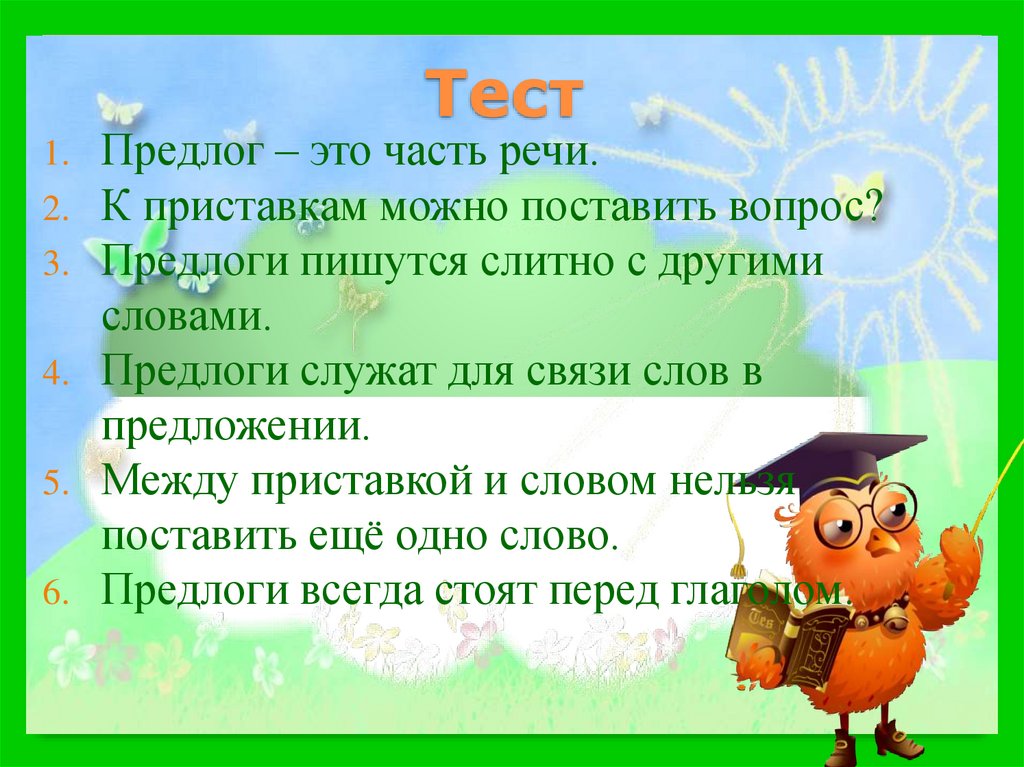 Тест

1. Предлог – это часть речи.
2. К приставкам можно поставить вопрос?
3. Предлоги пишутся слитно с другими словами.
4. Предлоги служат для связи слов в предложении.
5. Между приставкой и словом нельзя поставить ещё одно слово.
6. Предлоги всегда стоят перед глаголом.

Tes